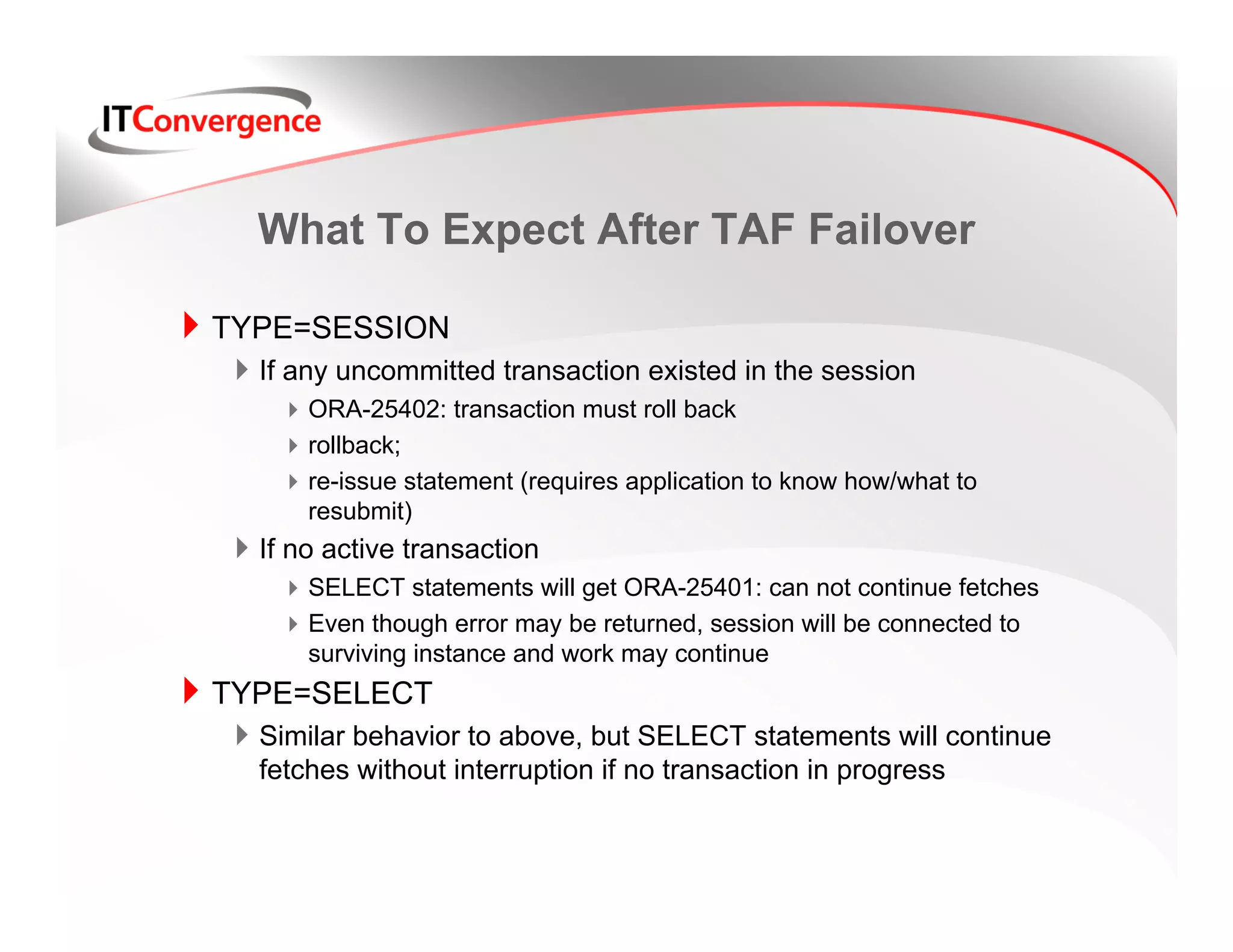 ITConvergence

What To Expect After TAF Failover

TYPE=SESSION

If any uncommitted transaction existed in the session

ORA-25402: transaction must roll back

rollback;

re-issue statement (requires application to know how/what to resubmit)

If no active transaction

SELECT statements will get ORA-25401: can not continue fetches

Even though error may be returned, session will be connected to surviving instance and work may continue

TYPE=SELECT

Similar behavior to above, but SELECT statements will continue fetches without interruption if no transaction in progress